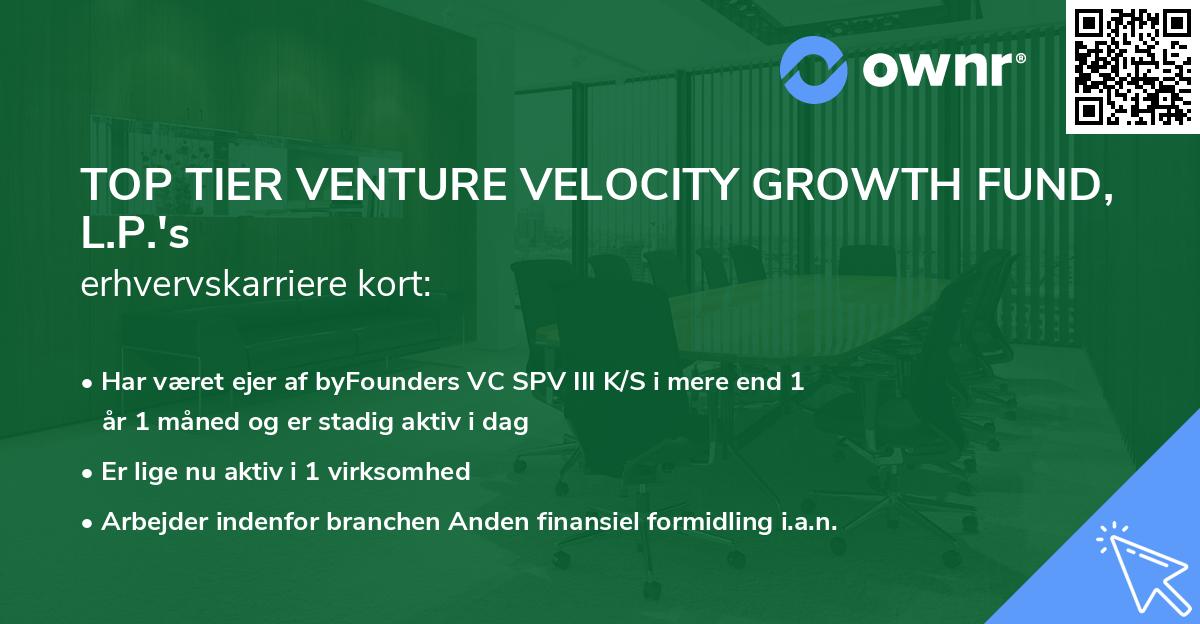 ownr®

TOP TIER VENTURE VELOCITY GROWTH FUND, L.P.'s
erhvervskarriere kort:

• Har været ejer af byFounders VC SPV III K/S i mere end 1 år 1 måned og er stadig aktiv i dag
• Er lige nu aktiv i 1 virksomhed
• Arbejder indenfor branchen Anden finansiel formidling i.a.n.